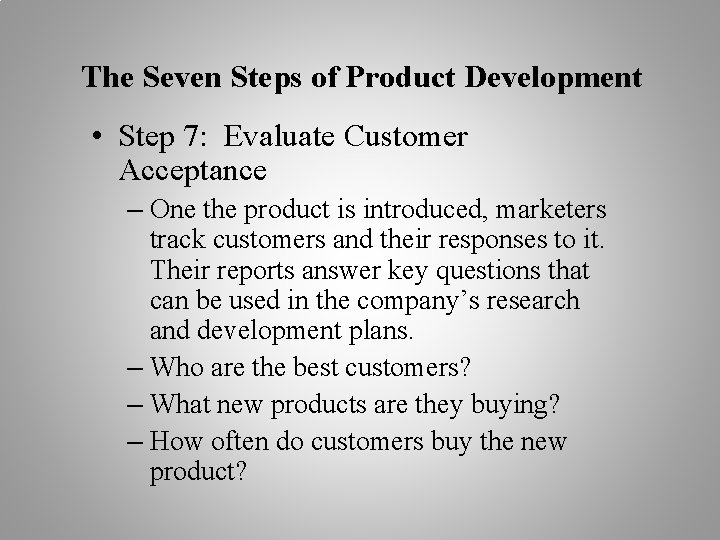 The Seven Steps of Product Development

• Step 7: Evaluate Customer Acceptance

– One the product is introduced, marketers track customers and their responses to it. Their reports answer key questions that can be used in the company’s research and development plans.

– Who are the best customers?

– What new products are they buying?

– How often do customers buy the new product?